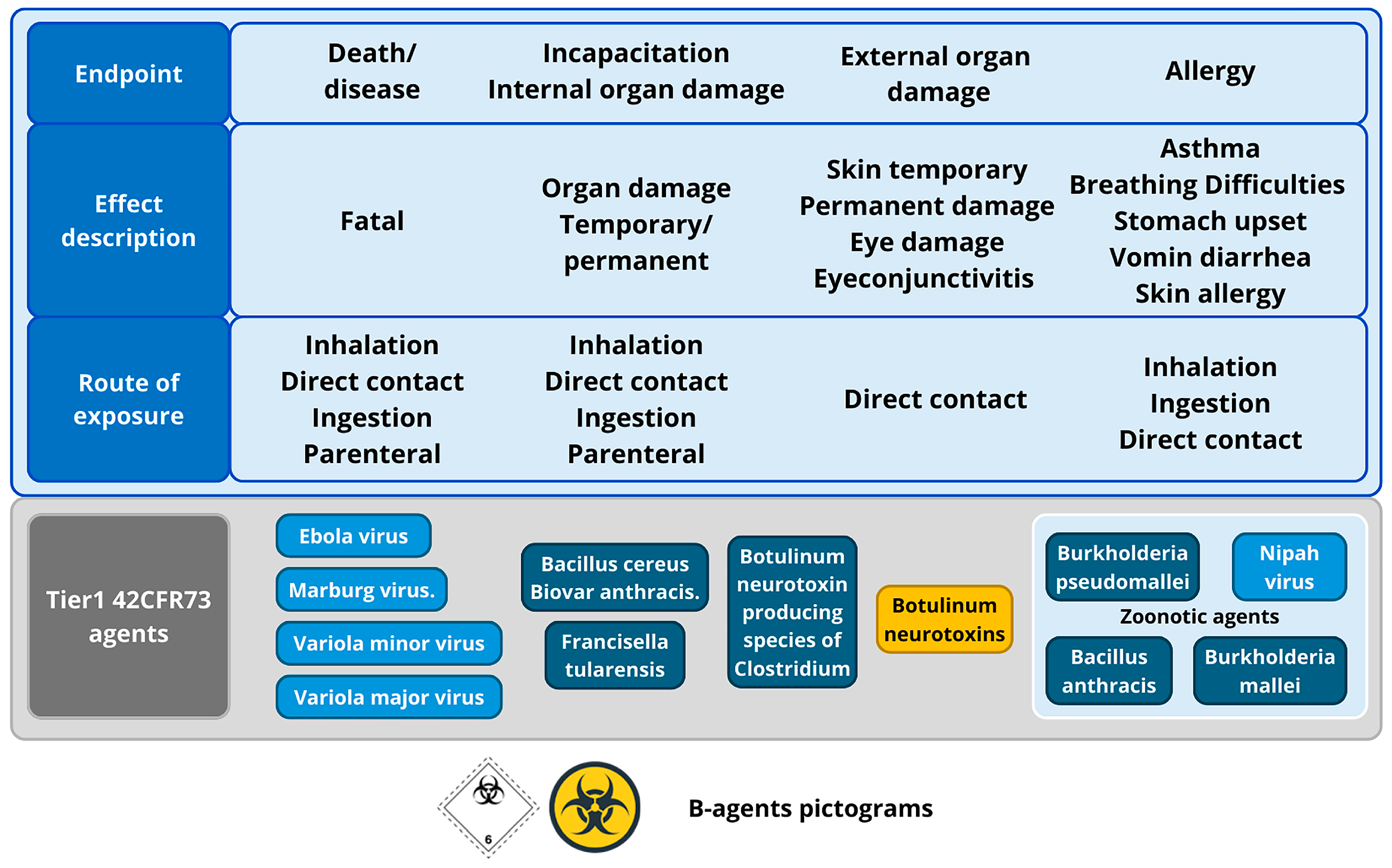 | Endpoint | Death/ disease | Incapacitation Internal organ damage | External organ damage | Allergy |
|---|---|---|---|---|
| Effect description | Fatal | Organ damage Temporary/ permanent | Skin temporary Permanent damage Eye damage Eyeconjunctivitis | Asthma Breathing Difficulties Stomach upset Vomin diarrhea Skin allergy |
| Route of exposure | Inhalation Direct contact Ingestion Parenteral | Inhalation Direct contact Ingestion Parenteral | Direct contact | Inhalation Ingestion Direct contact |

Tier1 42CFR73 agents

Ebola virus
Marburg virus.
Variola minor virus
Variola major virus

Bacillus cereus Biovar anthracis.
Francisella tularensis

Botulinum neurotoxin producing species of Clostridium

Botulinum neurotoxins

Burkholderia pseudomallei
Nipah virus
Zoonotic agents
Bacillus anthracis
Burkholderia mallei

6

B-agents pictograms